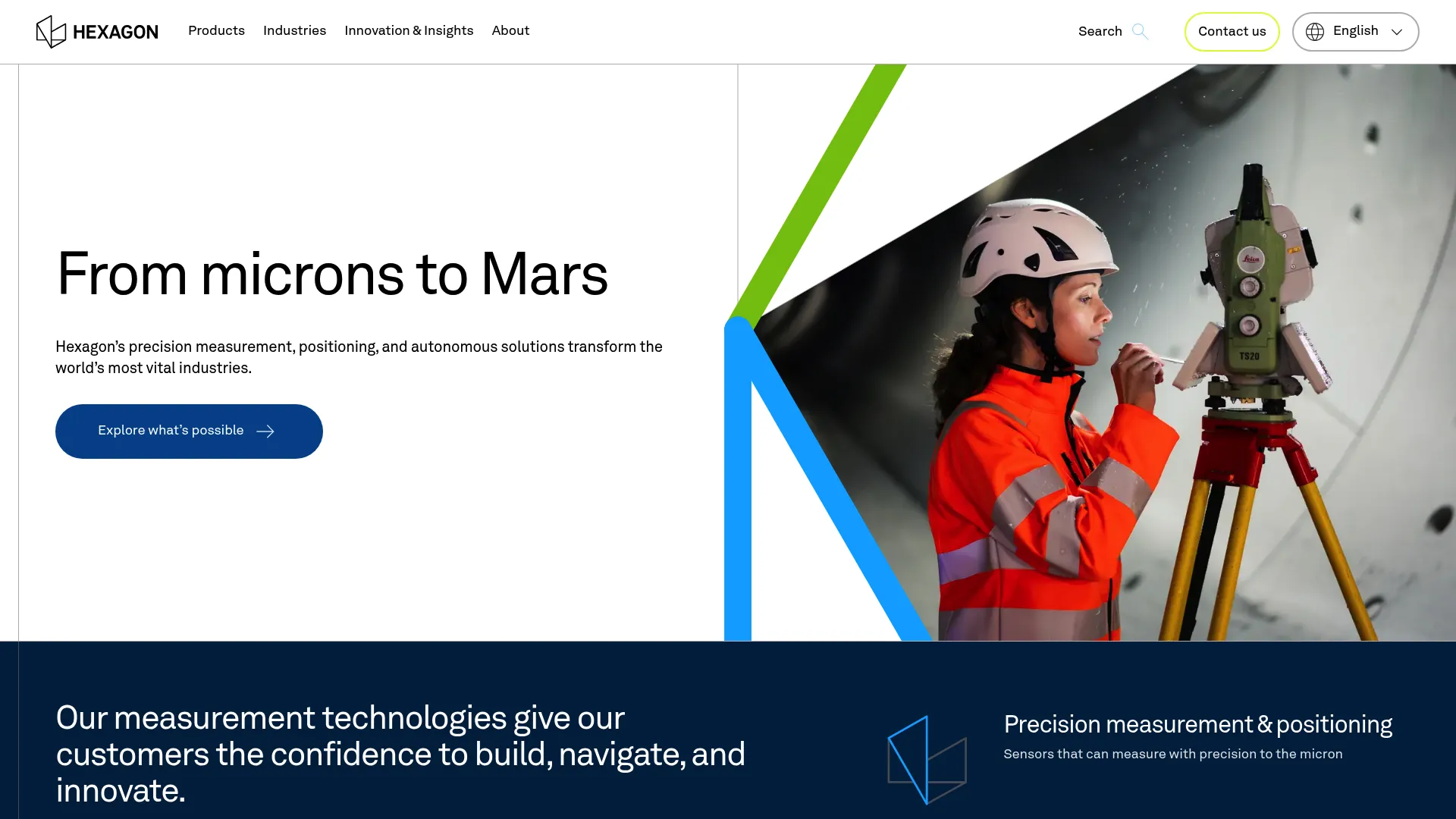 HEXAGON Products Industries Innovation & Insights About

Search Contact us English

From microns to Mars

Hexagon's precision measurement, positioning, and autonomous solutions transform the world's most vital industries.

Explore what's possible

Leica

TS20

Our measurement technologies give our customers the confidence to build, navigate, and innovate.

Precision measurement & positioning

Sensors that can measure with precision to the micron